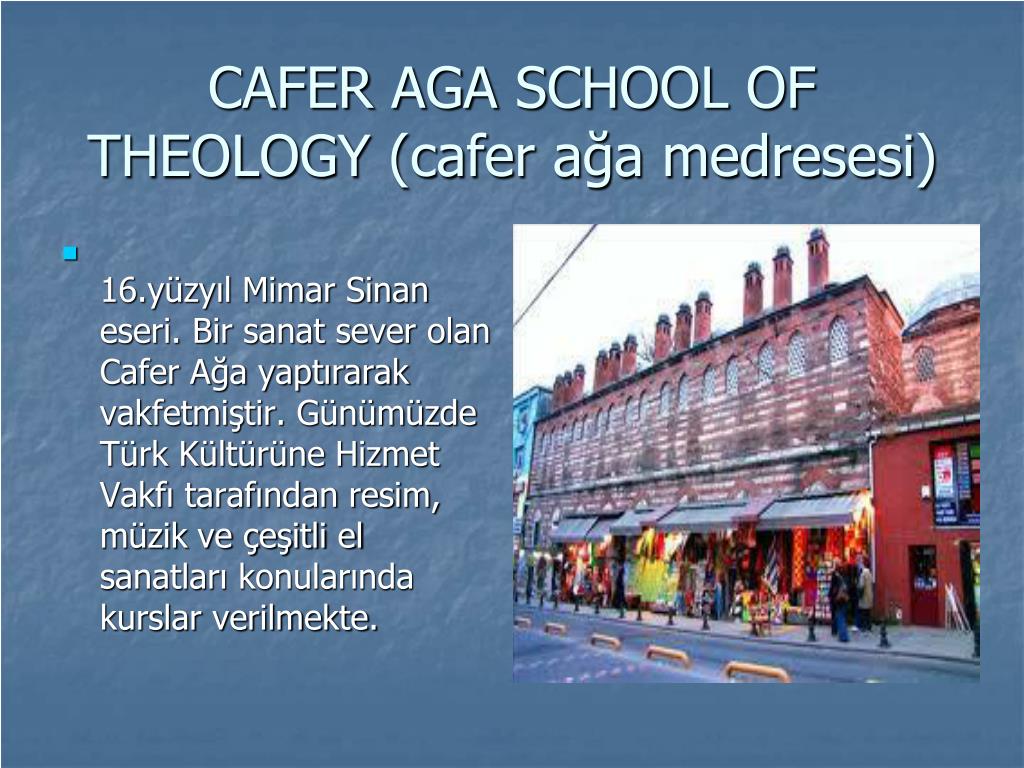 CAFER AGA SCHOOL OF THEOLOGY (cafer ağa medresesi)

16.yüzyıl Mimar Sinan eseri. Bir sanat sever olan Cafer Ağa yaptırarak vakfetmiştir. Günümüzde Türk Kültürüne Hizmet Vakfı tarafından resim, müzik ve çeşitli el sanatları konularında kurslar verilmekte.